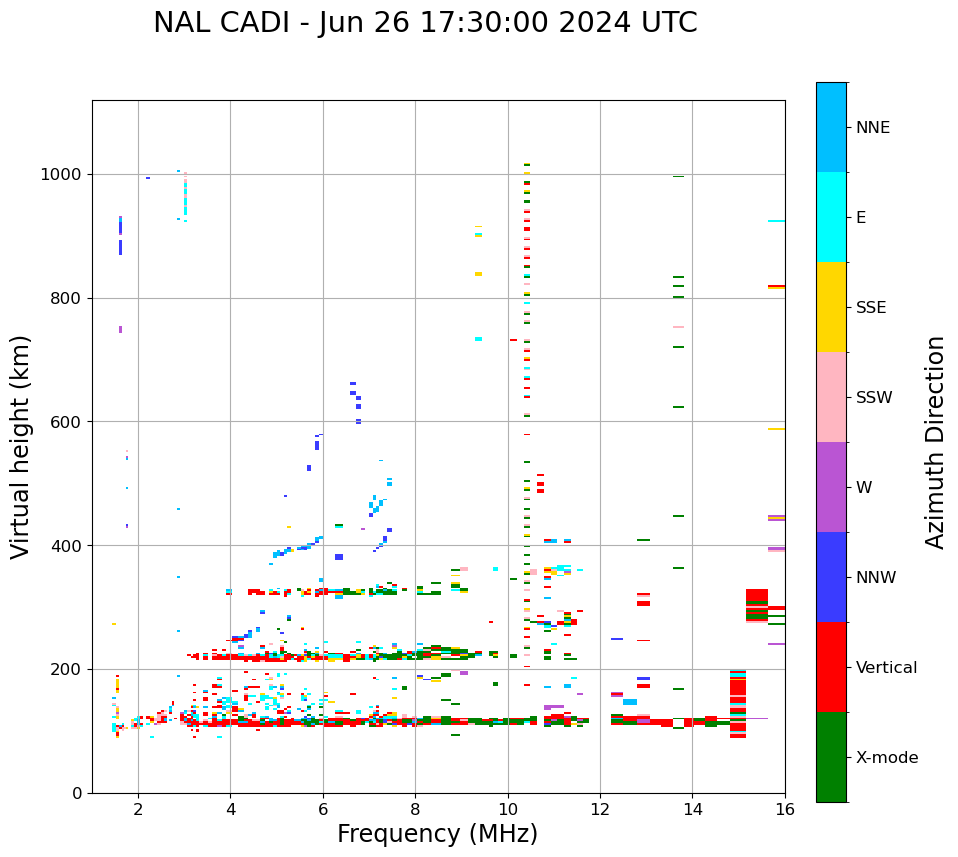 NAL CADI - Jun 26 17:30:00 2024 UTC

Virtual height (km)

1000
800
600
400
200
0

2
4
6
8
10
12
14
16

Frequency (MHz)

NNE
E
SSE
SSW
W
NNW
Vertical
X-mode

Azimuth Direction